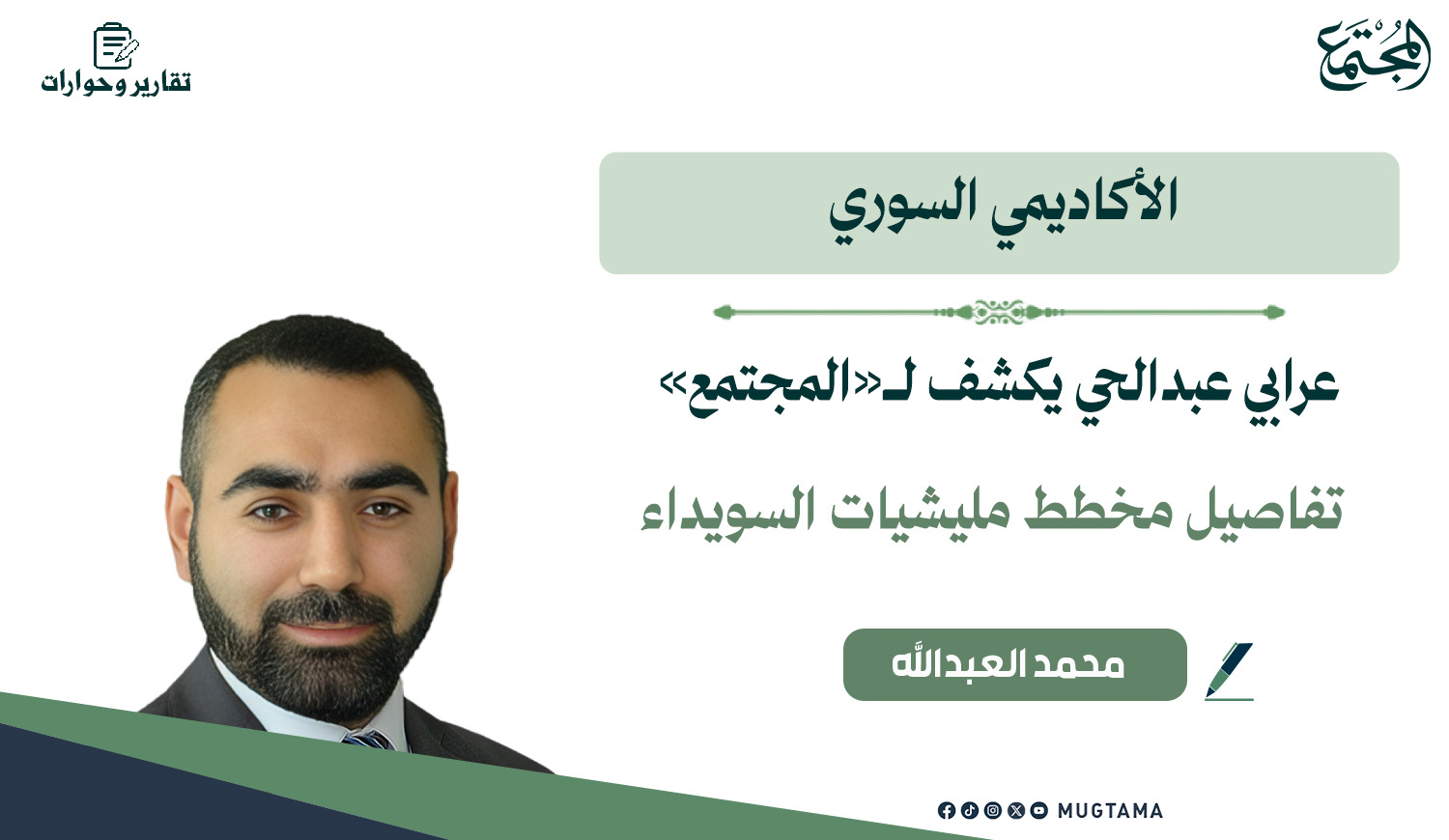 المجتمع

تقارير وحوارات

الأكاديمي السوري

عرابي عبدالحي يكشف لـ«المجتمع»

تفاصيل مخطط مليشيات السويداء

محمد العبدالله

MUGTAMA